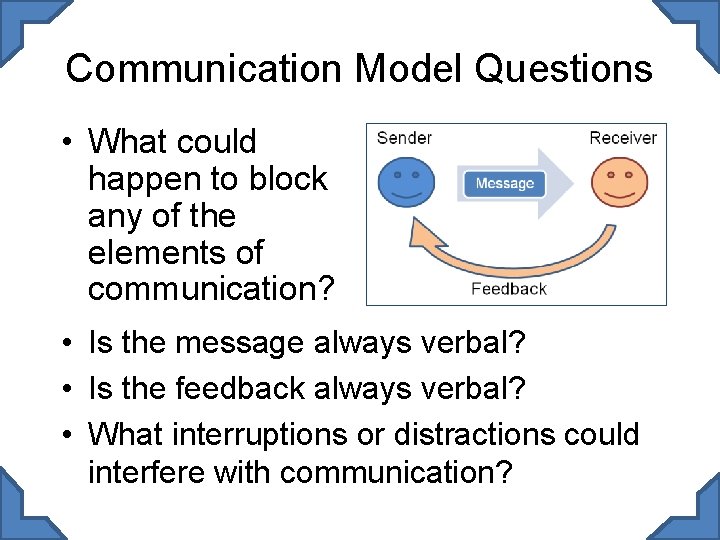 Communication Model Questions

• What could happen to block any of the elements of communication?

Sender

Receiver

Message

Feedback

• Is the message always verbal?

• Is the feedback always verbal?

• What interruptions or distractions could interfere with communication?